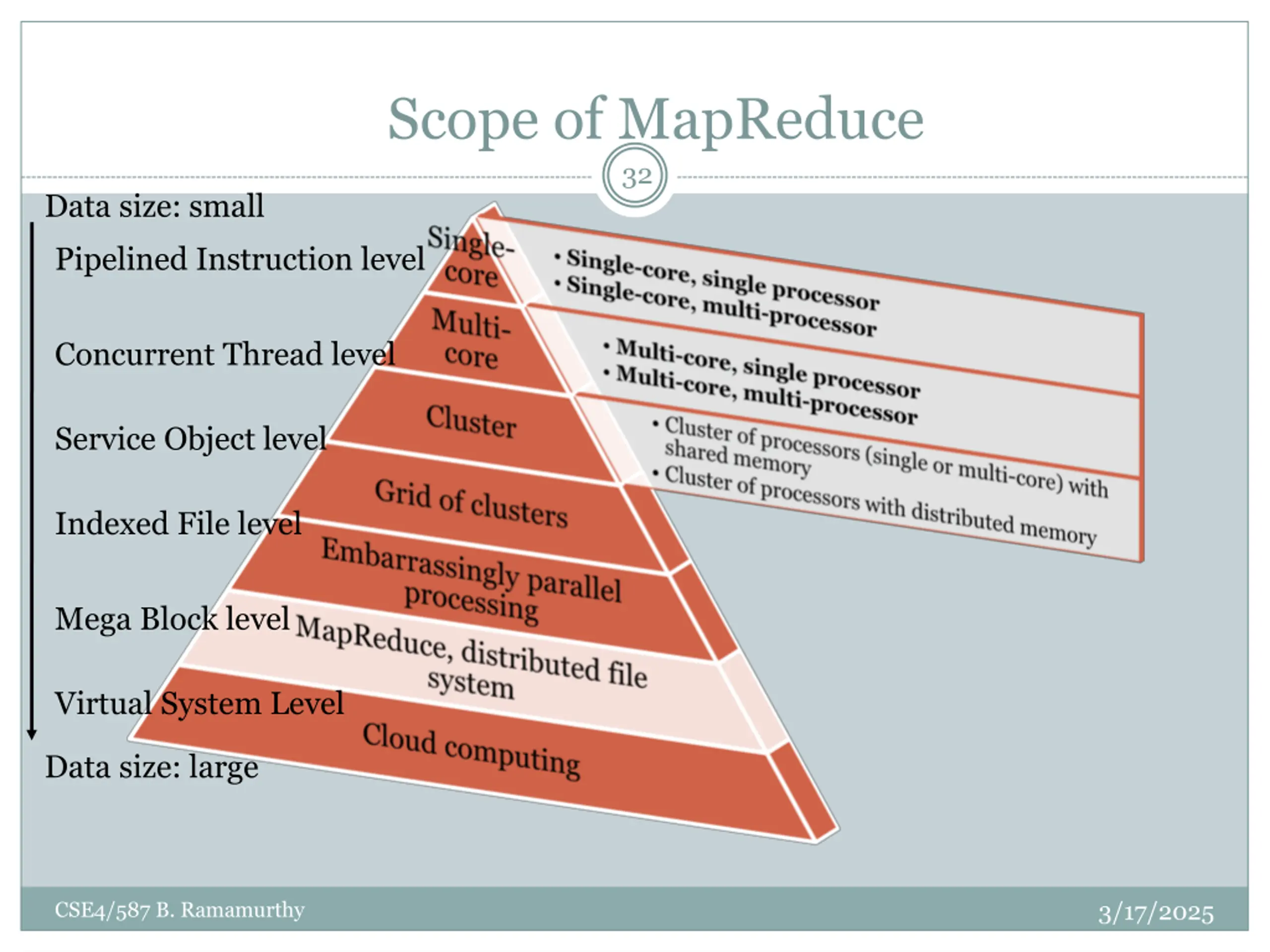 Scope of MapReduce

32

Data size: small

Pipelined Instruction level

Concurrent Thread level

Service Object level

Indexed File level

Mega Block level

Virtual System Level

Data size: large

Single-core

Multi-core

Cluster

Grid of clusters

Embarrassingly parallel processing

MapReduce, distributed file system

Cloud computing

• Single-core, single processor
• Single-core, multi-processor

• Multi-core, single processor
• Multi-core, multi-processor

• Cluster of processors (single or multi-core) with shared memory
• Cluster of processors with distributed memory

CSE4/587 B. Ramamurthy

3/17/2025